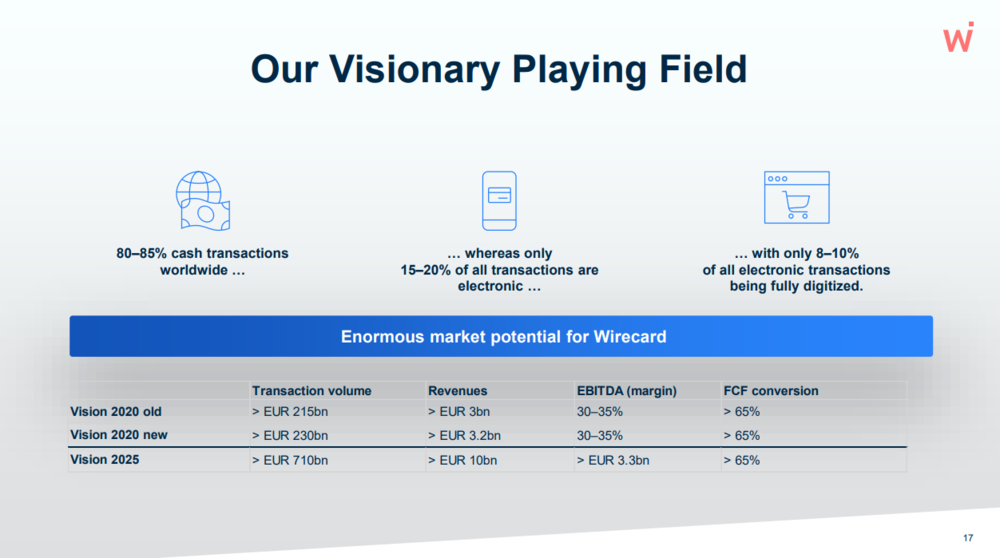 Our Visionary Playing Field

80–85% cash transactions worldwide …

… whereas only 15–20% of all transactions are electronic …

… with only 8–10% of all electronic transactions being fully digitized.

Enormous market potential for Wirecard

| | Transaction volume | Revenues | EBITDA (margin) | FCF conversion |
|---|---|---|---|---|
| Vision 2020 old | > EUR 215bn | > EUR 3bn | 30–35% | > 65% |
| Vision 2020 new | > EUR 230bn | > EUR 3.2bn | 30–35% | > 65% |
| Vision 2025 | > EUR 710bn | > EUR 10bn | > EUR 3.3bn | > 65% |

17